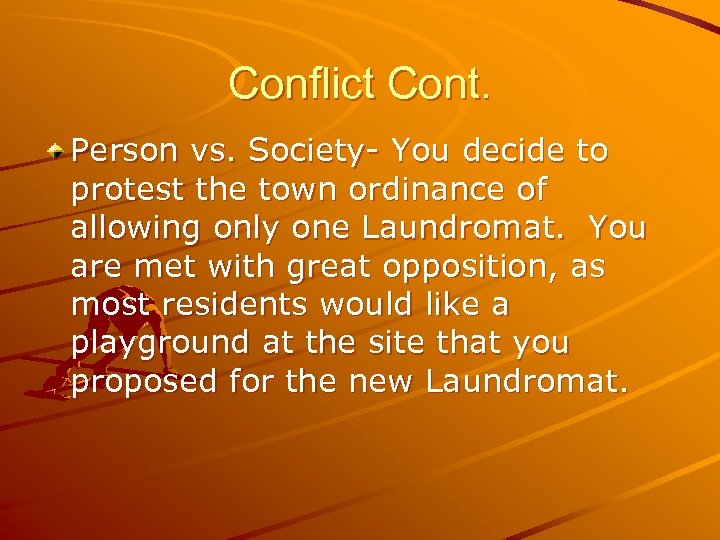 Conflict Cont.

Person vs. Society- You decide to protest the town ordinance of allowing only one Laundromat. You are met with great opposition, as most residents would like a playground at the site that you proposed for the new Laundromat.